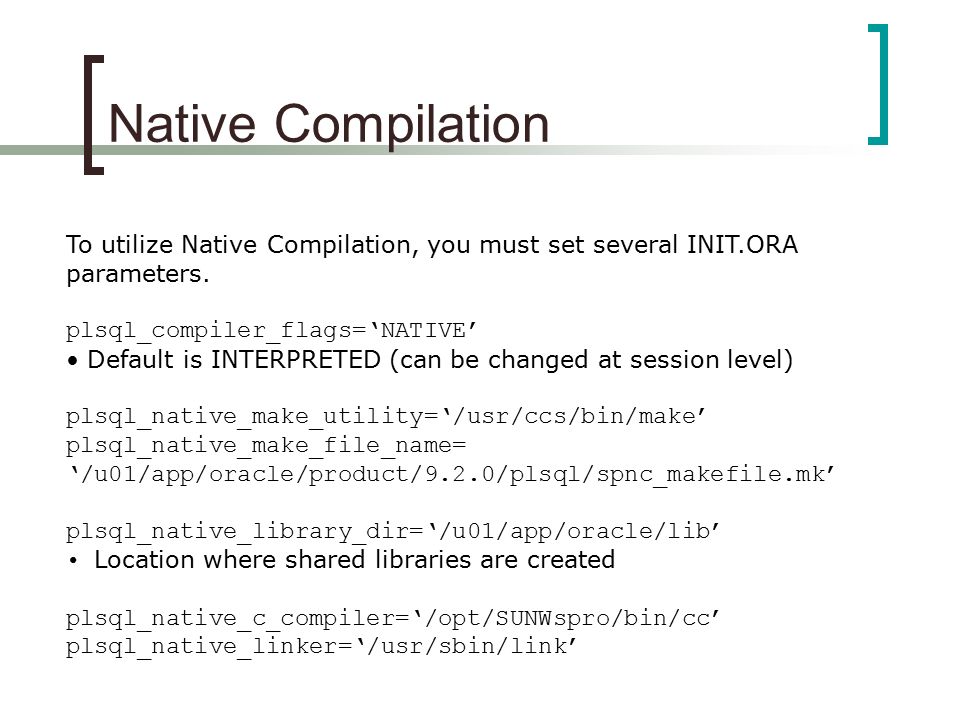 Native Compilation

To utilize Native Compilation, you must set several INIT.ORA parameters.

plsql_compiler_flags=‘NATIVE’
• Default is INTERPRETED (can be changed at session level)

plsql_native_make_utility=‘/usr/ccs/bin/make’
plsql_native_make_file_name=
‘/u01/app/oracle/product/9.2.0/plsql/spnc_makefile.mk’

plsql_native_library_dir=‘/u01/app/oracle/lib’
• Location where shared libraries are created

plsql_native_c_compiler=‘/opt/SUNWspro/bin/cc’
plsql_native_linker=‘/usr/sbin/link’